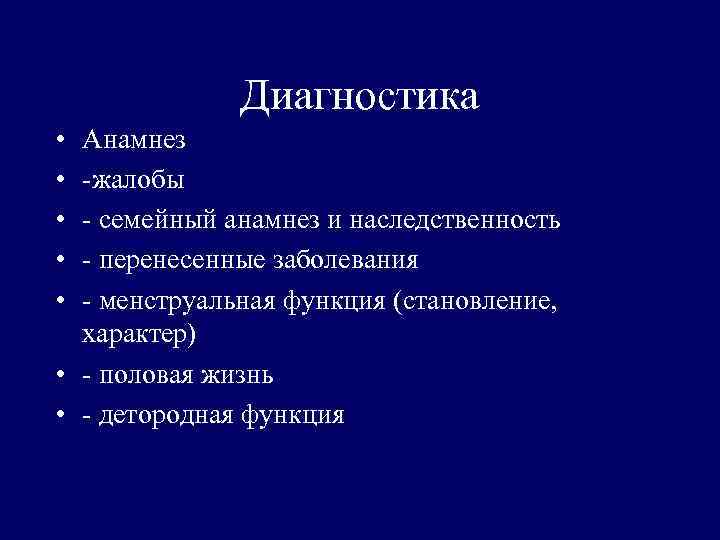 Диагностика

• Анамнез
• -жалобы
• - семейный анамнез и наследственность
• - перенесенные заболевания
• - менструальная функция (становление, характер)
• - половая жизнь
• - детородная функция